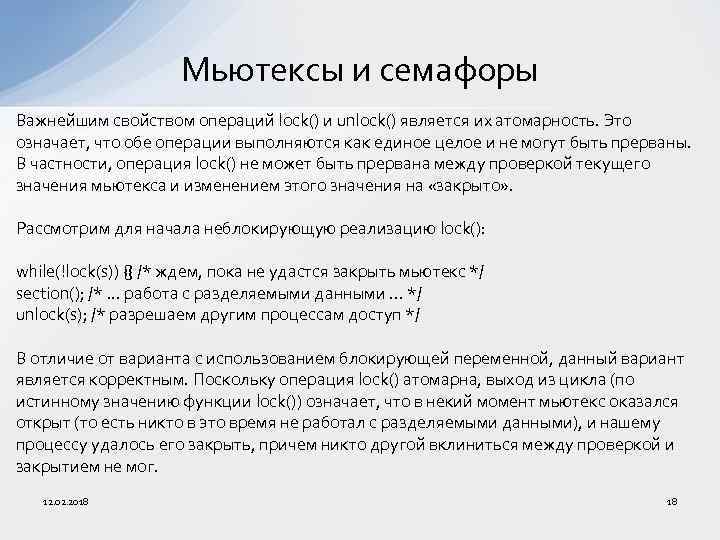 Мьютексы и семафоры

Важнейшим свойством операций lock() и unlock() является их атомарность. Это означает, что обе операции выполняются как единое целое и не могут быть прерваны. В частности, операция lock() не может быть прервана между проверкой текущего значения мьютекса и изменением этого значения на «закрыто».

Рассмотрим для начала неблокирующую реализацию lock():

while(!lock(s)) {} /* ждем, пока не удастся закрыть мьютекс */
section(); /* ... работа с разделяемыми данными ... */
unlock(s); /* разрешаем другим процессам доступ */

В отличие от варианта с использованием блокирующей переменной, данный вариант является корректным. Поскольку операция lock() атомарна, выход из цикла (по истинному значению функции lock()) означает, что в некий момент мьютекс оказался открыт (то есть никто в это время не работал с разделяемыми данными), и нашему процессу удалось его закрыть, причем никто другой вклиниться между проверкой и закрытием не мог.

12.02.2018

18